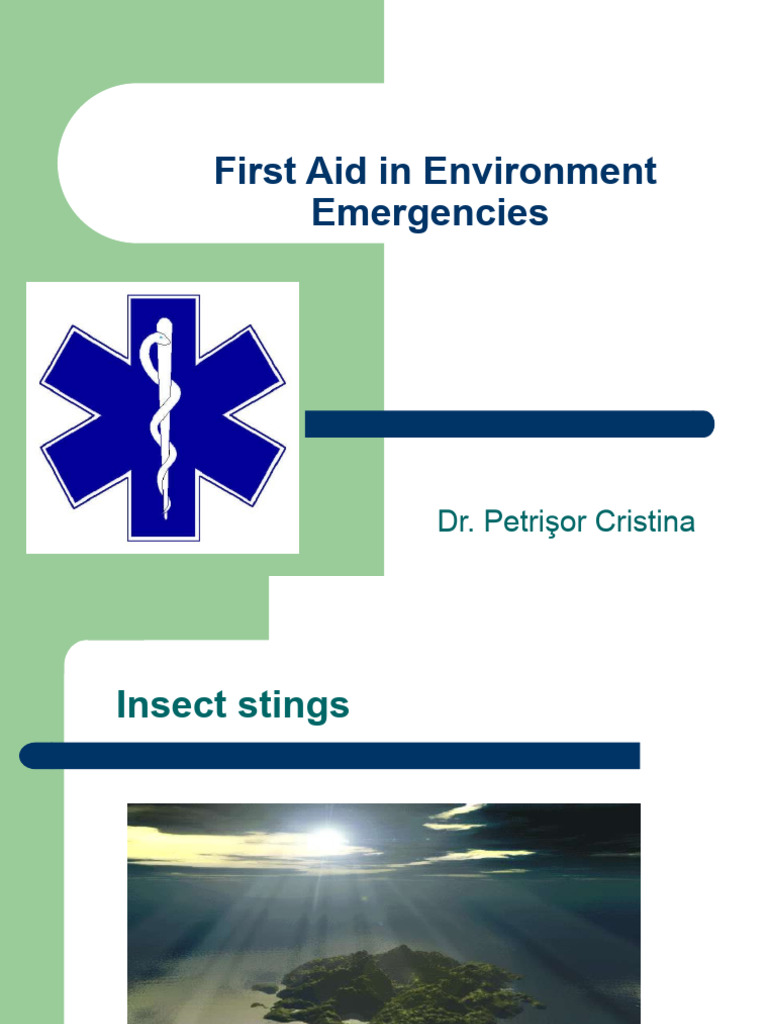 First Aid in Environment Emergencies

Dr. Petrişor Cristina

Insect stings